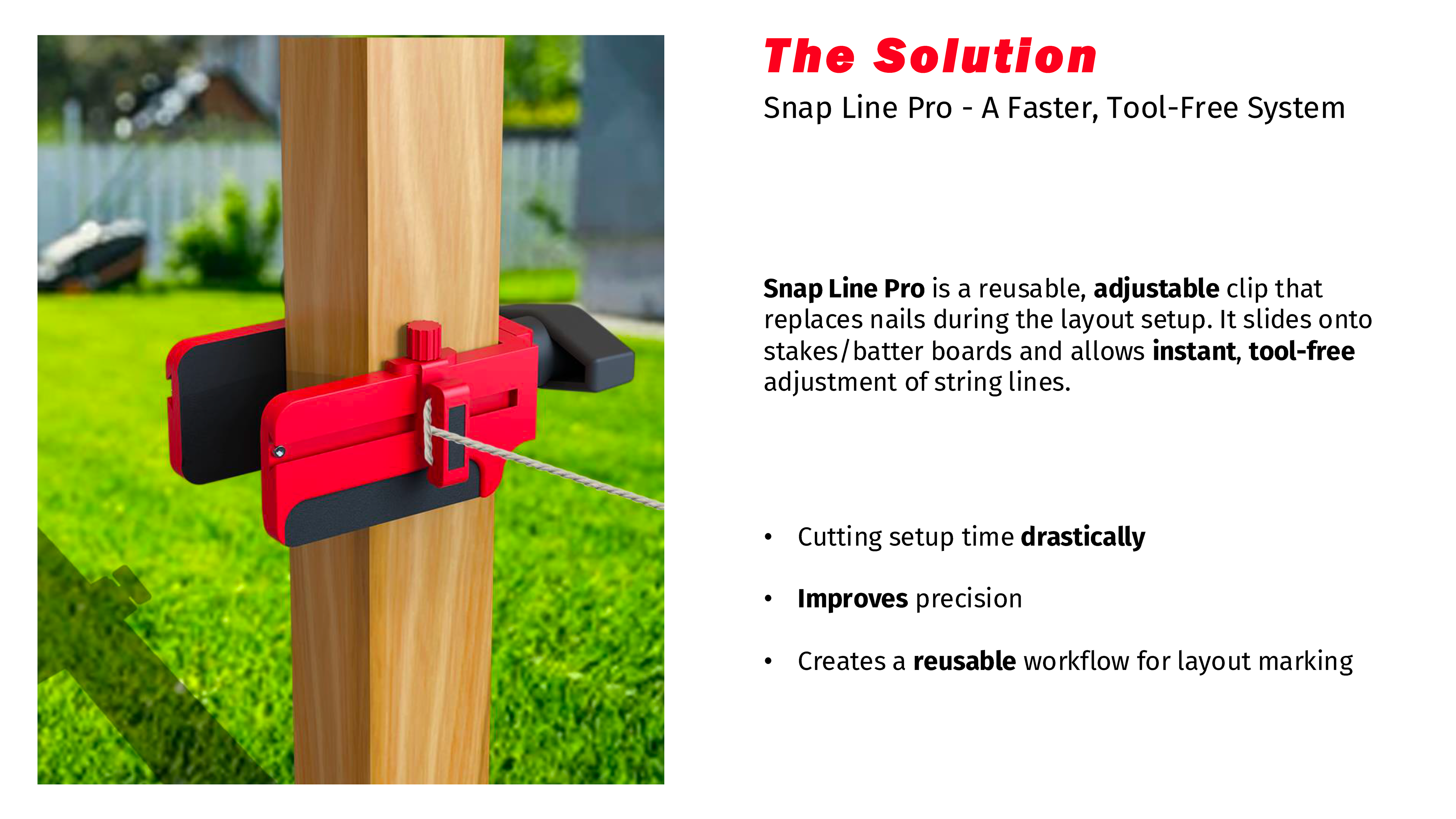 The Solution

Snap Line Pro - A Faster, Tool-Free System

Snap Line Pro is a reusable, adjustable clip that replaces nails during the layout setup. It slides onto stakes/batter boards and allows instant, tool-free adjustment of string lines.

• Cutting setup time drastically
• Improves precision
• Creates a reusable workflow for layout marking